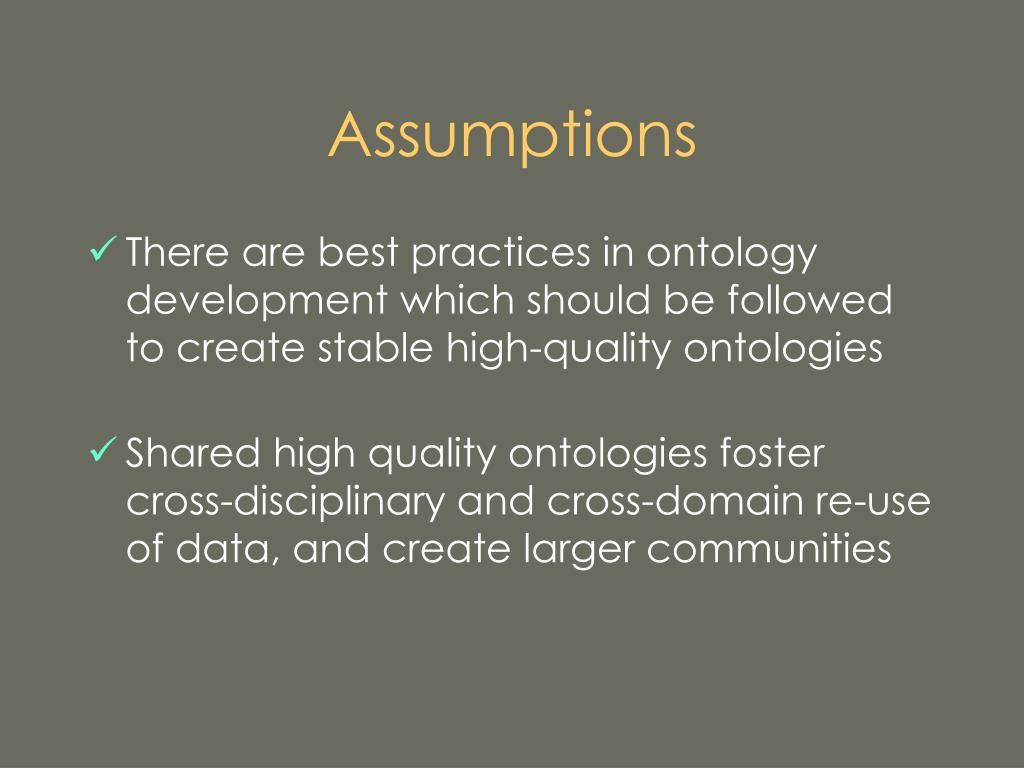 Assumptions

✓ There are best practices in ontology development which should be followed to create stable high-quality ontologies

✓ Shared high quality ontologies foster cross-disciplinary and cross-domain re-use of data, and create larger communities